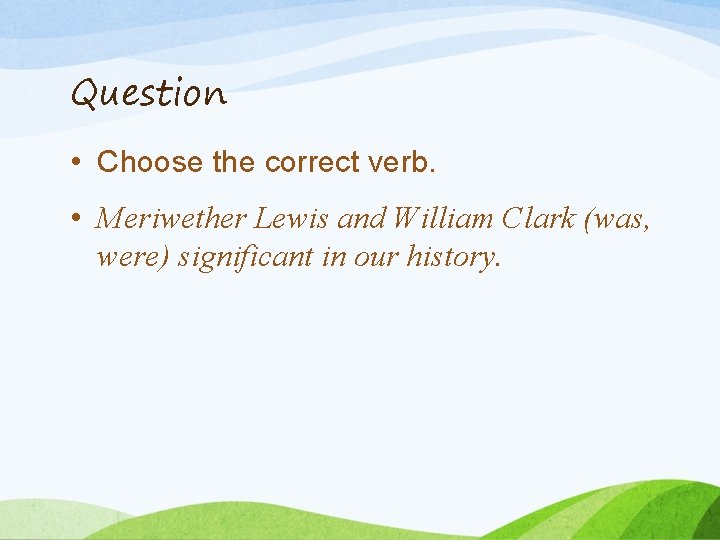 Question

• Choose the correct verb.

• Meriwether Lewis and William Clark (was, were) significant in our history.